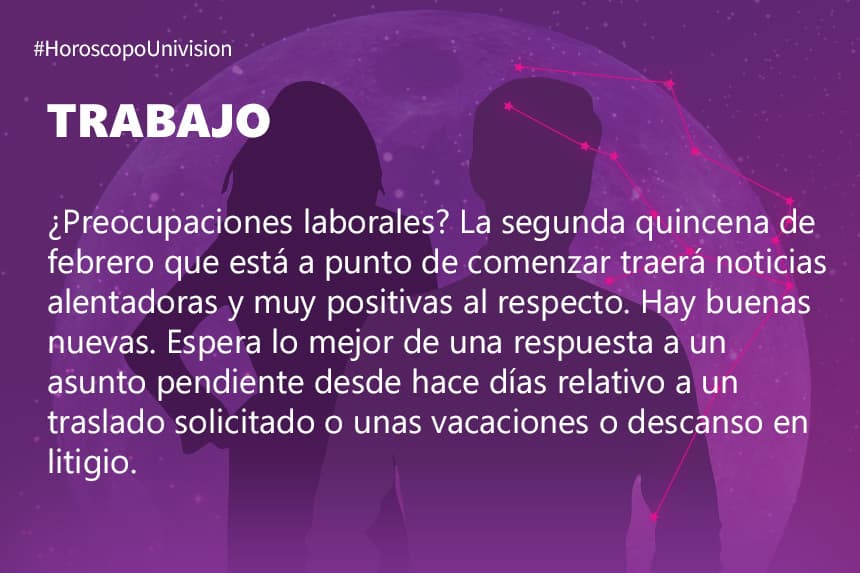 #HoroscopoUnivision

TRABAJO

¿Preocupaciones laborales? La segunda quincena de febrero que está a punto de comenzar traerá noticias alentadoras y muy positivas al respecto. Hay buenas nuevas. Espera lo mejor de una respuesta a un asunto pendiente desde hace días relativo a un traslado solicitado o unas vacaciones o descanso en litigio.